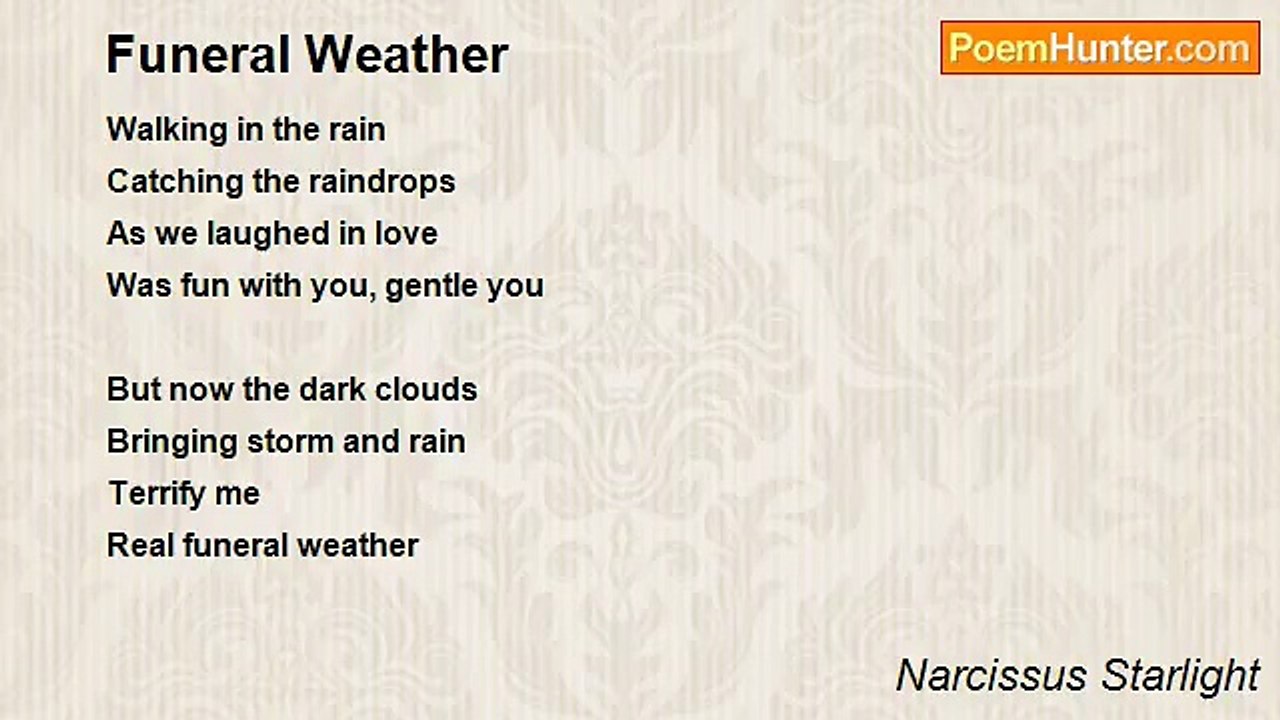 Funeral Weather

PoemHunter.com

Walking in the rain
Catching the raindrops
As we laughed in love
Was fun with you, gentle you

But now the dark clouds
Bringing storm and rain
Terrify me
Real funeral weather

Narcissus Starlight